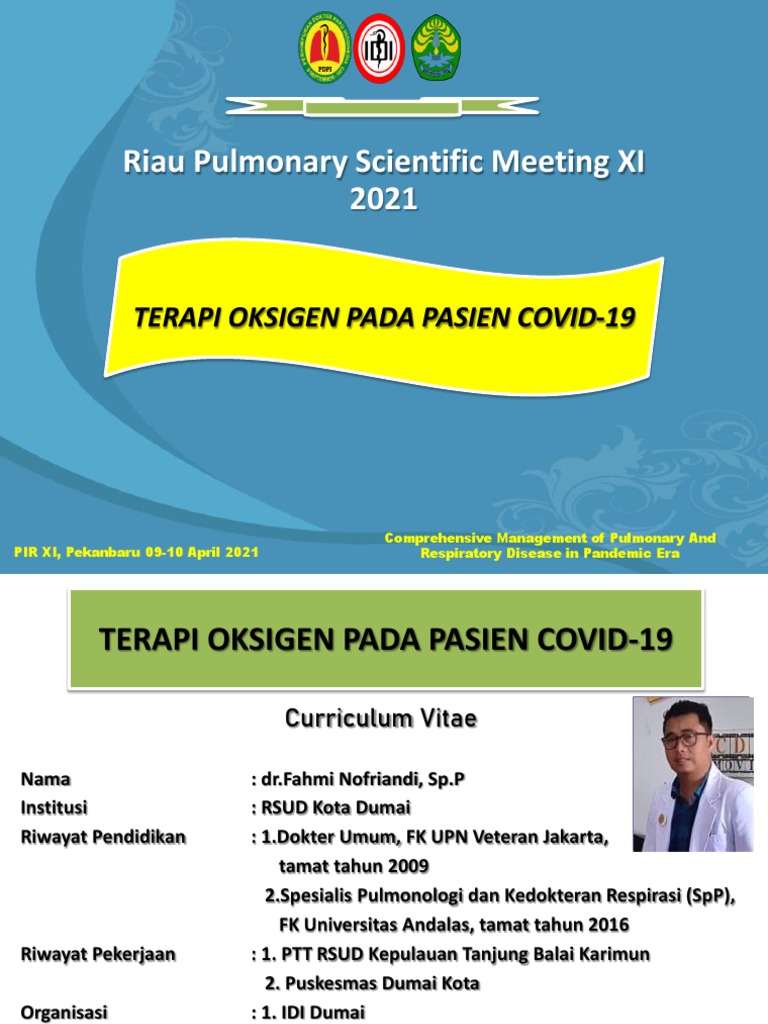 PDPI

IDI

Riau Pulmonary Scientific Meeting XI 2021

TERAPI OKSIGEN PADA PASIEN COVID-19

PIR XI, Pekanbaru 09-10 April 2021

Comprehensive Management of Pulmonary And Respiratory Disease in Pandemic Era

TERAPI OKSIGEN PADA PASIEN COVID-19

Curriculum Vitae

Nama : dr.Fahmi Nofriandi, Sp.P
Institusi : RSUD Kota Dumai
Riwayat Pendidikan : 1.Dokter Umum, FK UPN Veteran Jakarta, tamat tahun 2009
2.Spesialis Pulmonologi dan Kedokteran Respirasi (SpP), FK Universitas Andalas, tamat tahun 2016
Riwayat Pekerjaan : 1. PTT RSUD Kepulauan Tanjung Balai Karimun
2. Puskesmas Dumai Kota
Organisasi : 1. IDI Dumai